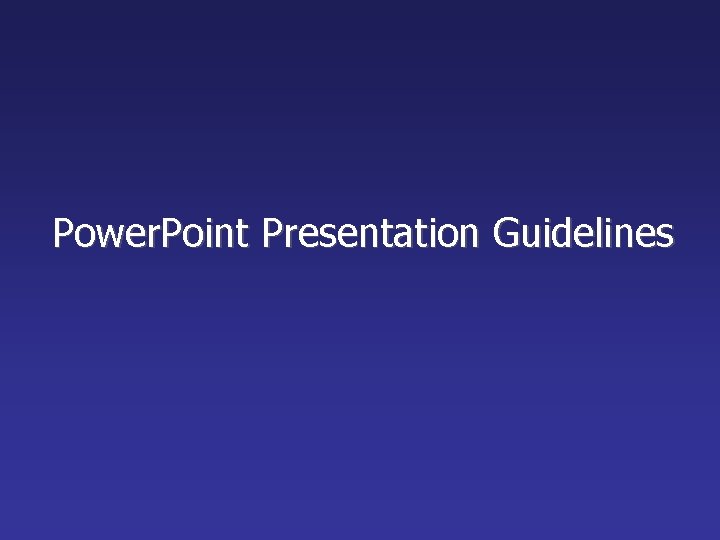 PowerPoint Presentation Guidelines